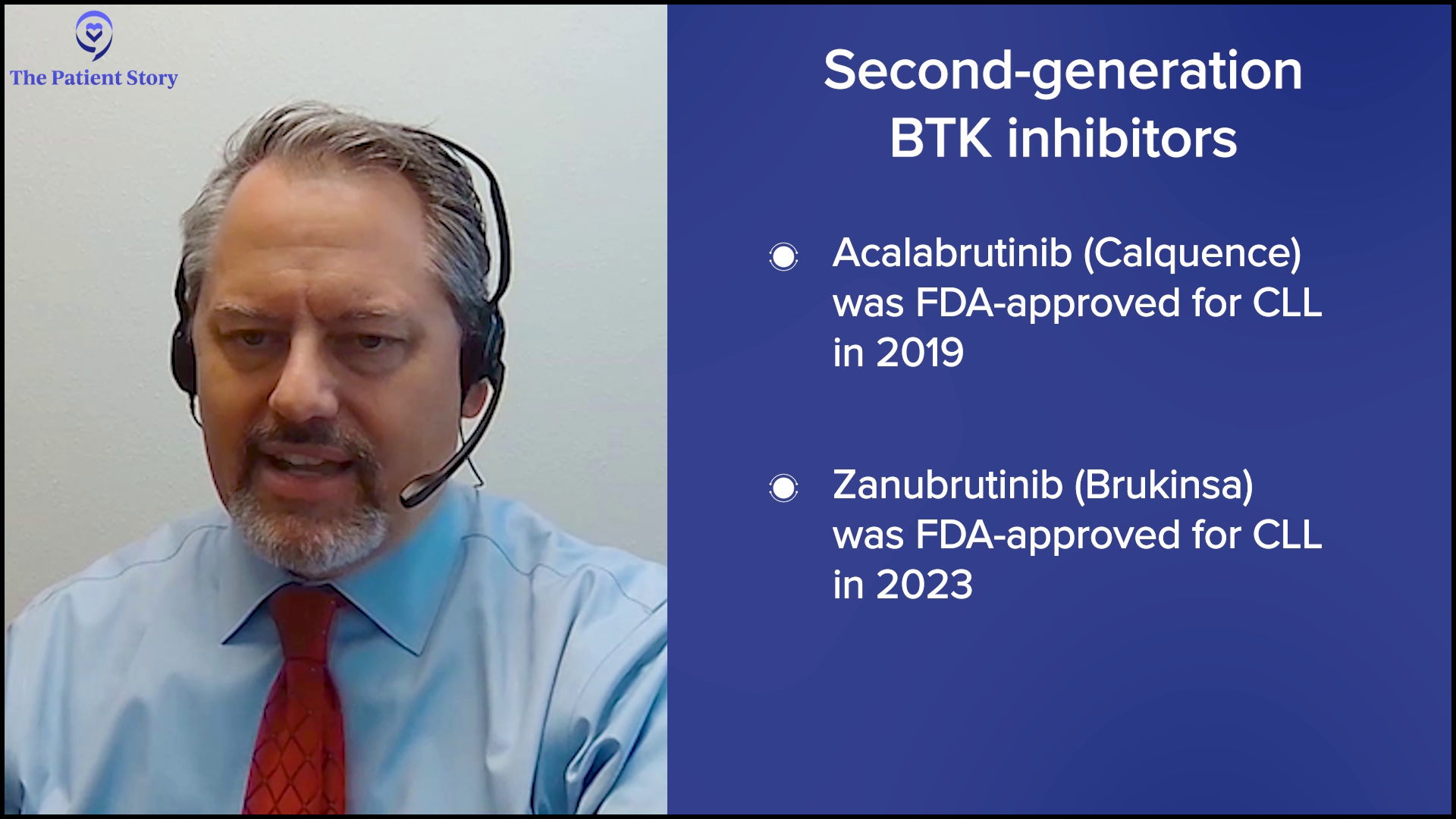 The Patient Story

Second-generation BTK inhibitors

Acalabrutinib (Calquence) was FDA-approved for CLL in 2019

Zanubrutinib (Brukinsa) was FDA-approved for CLL in 2023